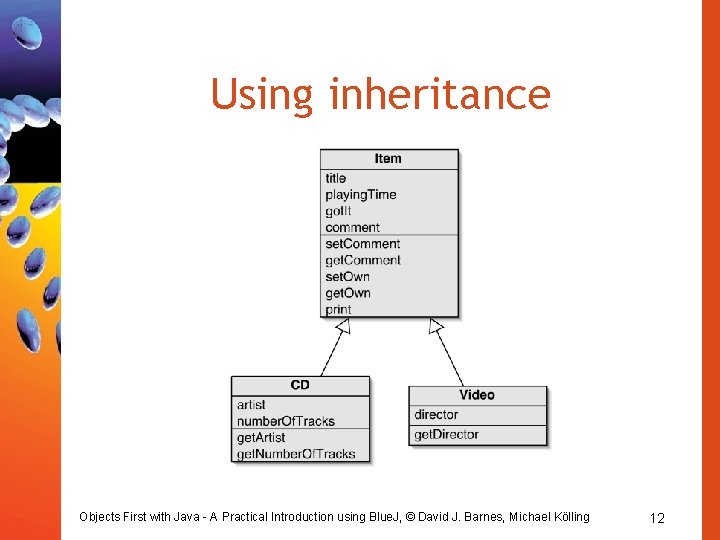 Using inheritance

Item
title
playingTime
gotIt
comment
setComment
getComment
setOwn
getOwn
print

CD
artist
numberOfTracks
getArtist
getNumberOfTracks

Video
director
getDirector

Objects First with Java - A Practical Introduction using BlueJ, © David J. Barnes, Michael Kölling

12